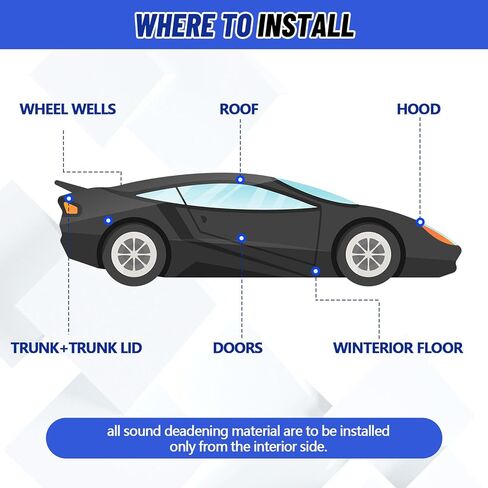 WHERE TO INSTALL

WHEEL WELLS

ROOF

HOOD

TRUNK+TRUNK LID

DOORS

WINTERIOR FLOOR

all sound deadening material are to be installed only from the interior side.